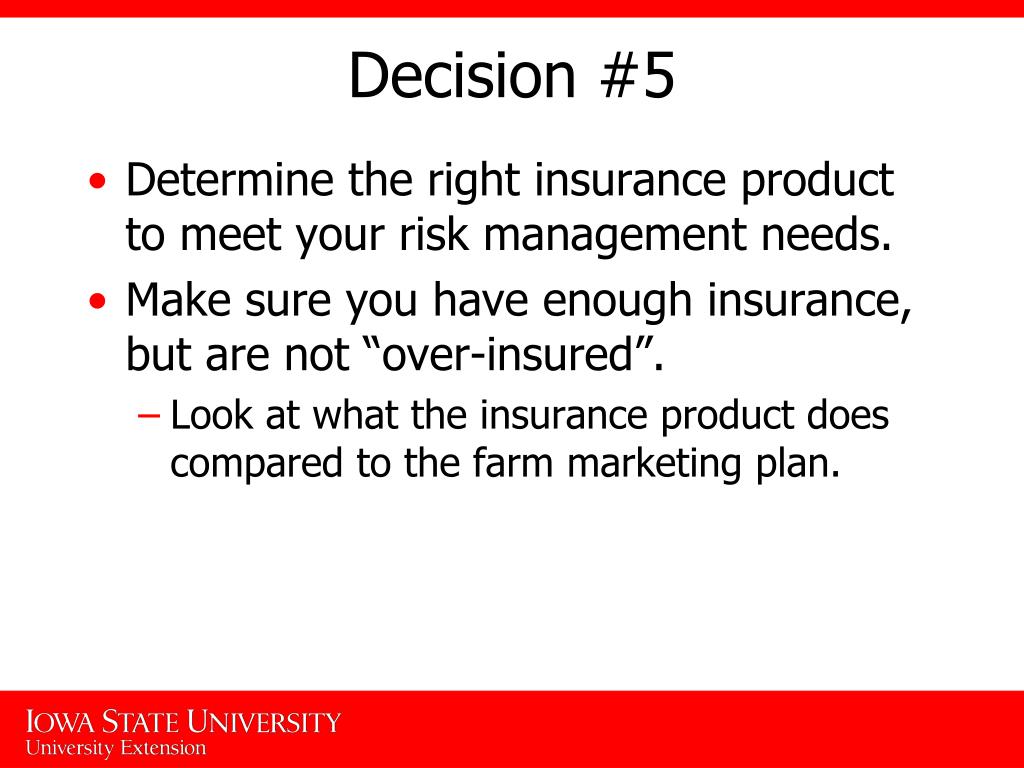 Decision #5

• Determine the right insurance product to meet your risk management needs.
• Make sure you have enough insurance, but are not “over-insured”.
– Look at what the insurance product does compared to the farm marketing plan.

IOWA STATE UNIVERSITY
University Extension